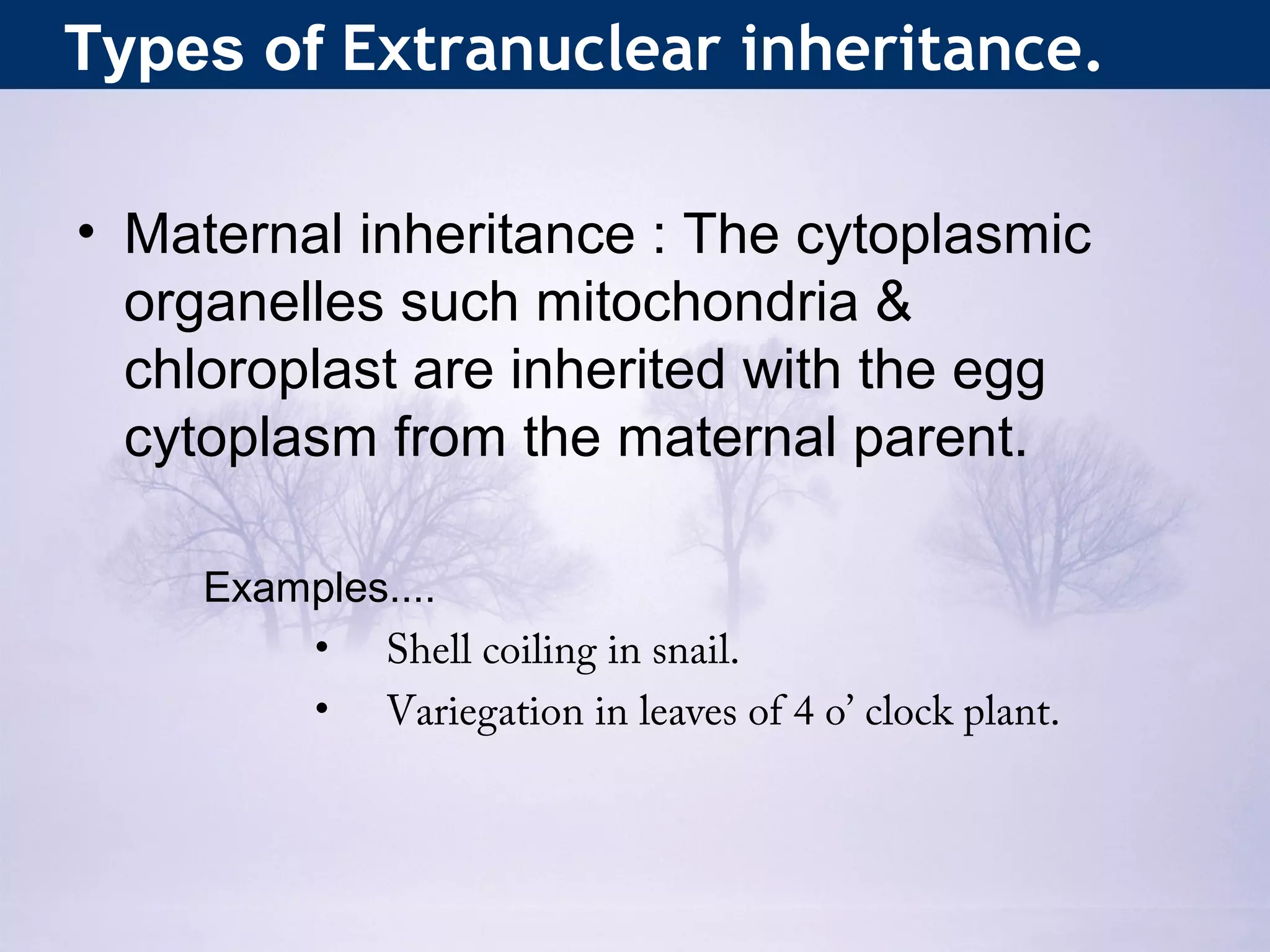 Types of Extranuclear inheritance.

• Maternal inheritance : The cytoplasmic organelles such mitochondria & chloroplast are inherited with the egg cytoplasm from the maternal parent.

Examples....

• Shell coiling in snail.
• Variegation in leaves of 4 o’ clock plant.